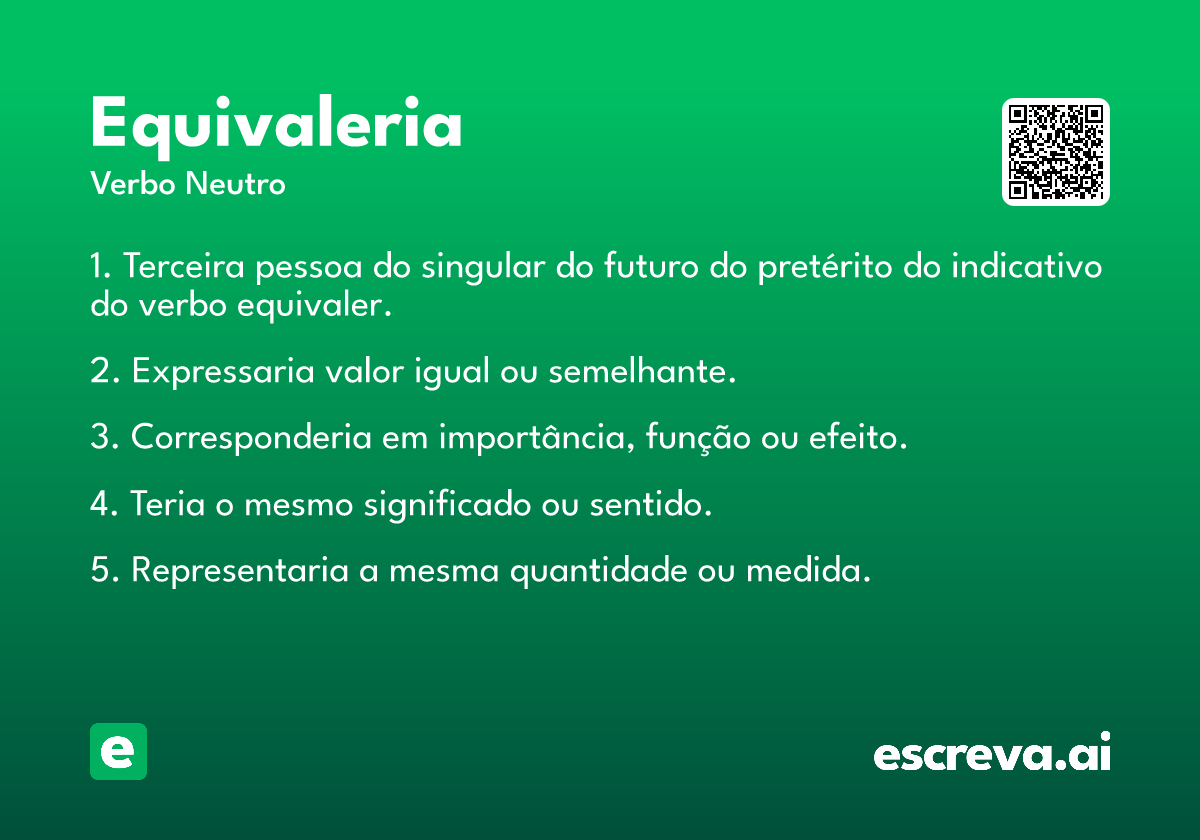 Equivaleria
Verbo Neutro

1. Terceira pessoa do singular do futuro do pretérito do indicativo do verbo equivaler.

2. Expressaria valor igual ou semelhante.

3. Corresponderia em importância, função ou efeito.

4. Teria o mesmo significado ou sentido.

5. Representaria a mesma quantidade ou medida.

e

escreva.ai